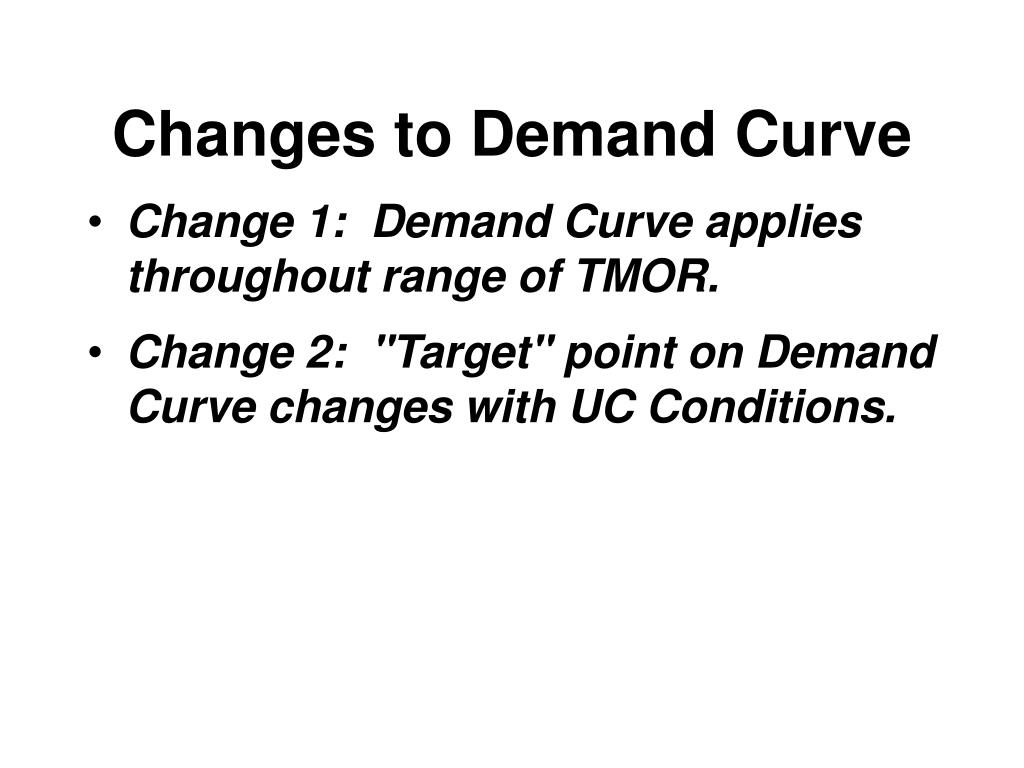 Changes to Demand Curve

• Change 1: Demand Curve applies throughout range of TMOR.

• Change 2: "Target" point on Demand Curve changes with UC Conditions.